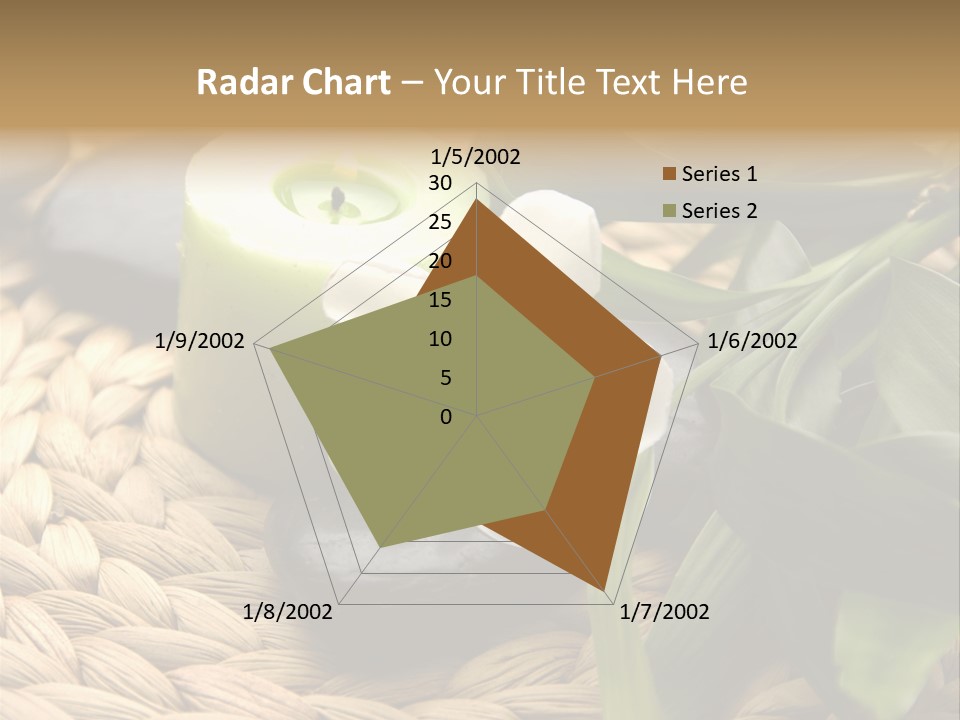 Radar Chart – Your Title Text Here

1/5/2002
30
25
20
15
10
5
0
1/6/2002
1/7/2002
1/8/2002
1/9/2002

Series 1
Series 2